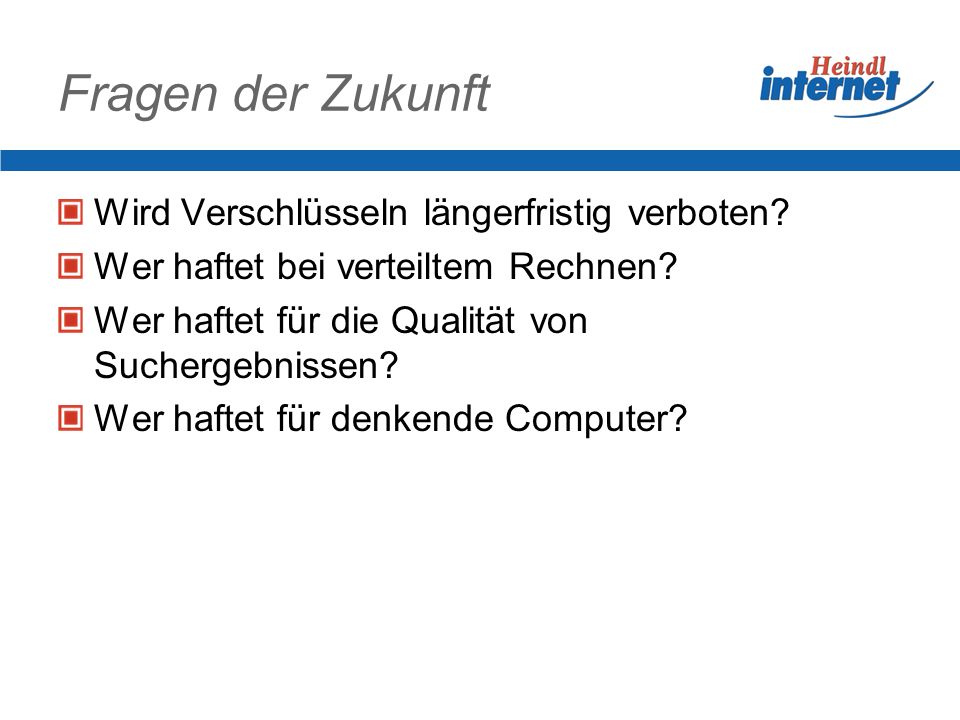 Fragen der Zukunft

Heindl internet

Wird Verschlüsseln längerfristig verboten?

Wer haftet bei verteiltem Rechnen?

Wer haftet für die Qualität von Suchergebnissen?

Wer haftet für denkende Computer?